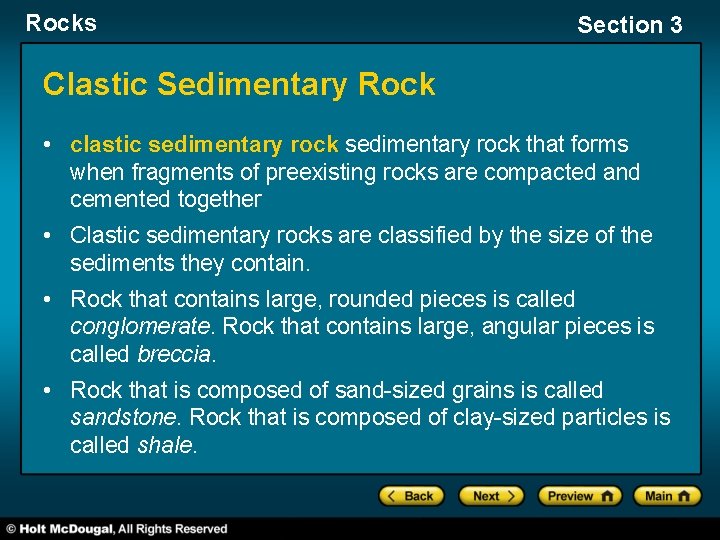 Rocks

Section 3

Clastic Sedimentary Rock

• clastic sedimentary rock sedimentary rock that forms when fragments of preexisting rocks are compacted and cemented together

• Clastic sedimentary rocks are classified by the size of the sediments they contain.

• Rock that contains large, rounded pieces is called conglomerate. Rock that contains large, angular pieces is called breccia.

• Rock that is composed of sand-sized grains is called sandstone. Rock that is composed of clay-sized particles is called shale.

Back

Next

Preview

Main

© Holt McDougal, All Rights Reserved